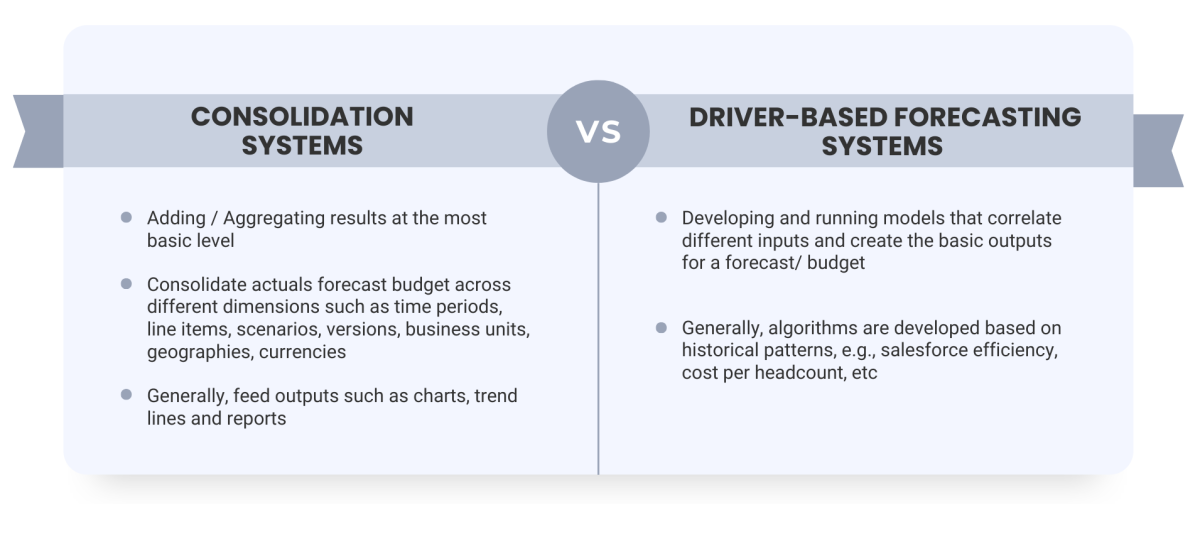 CONSOLIDATION SYSTEMS

VS

DRIVER-BASED FORECASTING SYSTEMS

- Adding / Aggregating results at the most basic level
- Consolidate actuals forecast budget across different dimensions such as time periods, line items, scenarios, versions, business units, geographies, currencies
- Generally, feed outputs such as charts, trend lines and reports

- Developing and running models that correlate different inputs and create the basic outputs for a forecast/ budget
- Generally, algorithms are developed based on historical patterns, e.g., salesforce efficiency, cost per headcount, etc